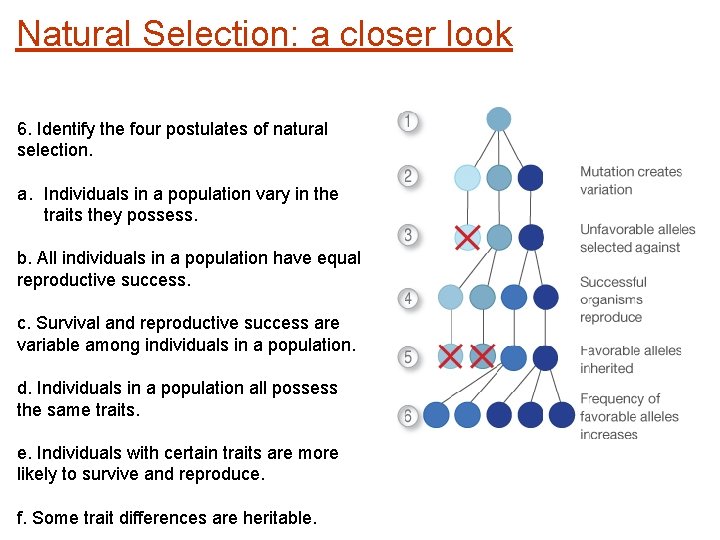 Natural Selection: a closer look

6. Identify the four postulates of natural selection.

a. Individuals in a population vary in the traits they possess.

b. All individuals in a population have equal reproductive success.

c. Survival and reproductive success are variable among individuals in a population.

d. Individuals in a population all possess the same traits.

e. Individuals with certain traits are more likely to survive and reproduce.

f. Some trait differences are heritable.

1

2 Mutation creates variation

3 Unfavorable alleles selected against

4 Successful organisms reproduce

5 Favorable alleles inherited

6 Frequency of favorable alleles increases